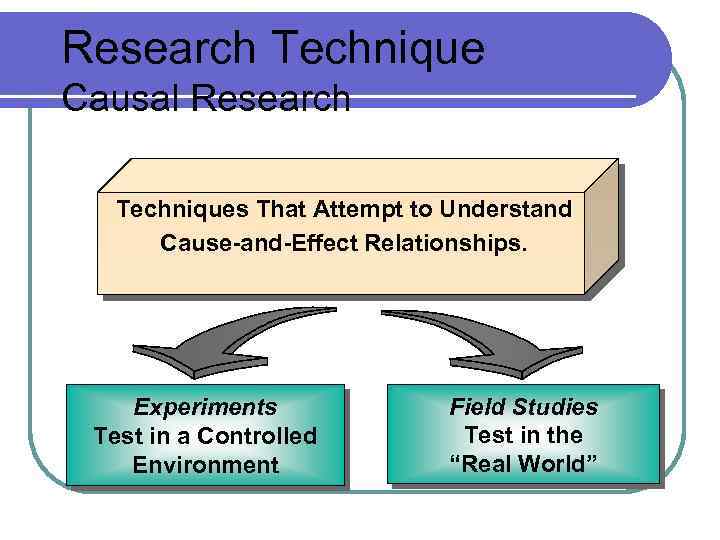 Research Technique
Causal Research

Techniques That Attempt to Understand Cause-and-Effect Relationships.

Experiments
Test in a Controlled Environment

Field Studies
Test in the "Real World"